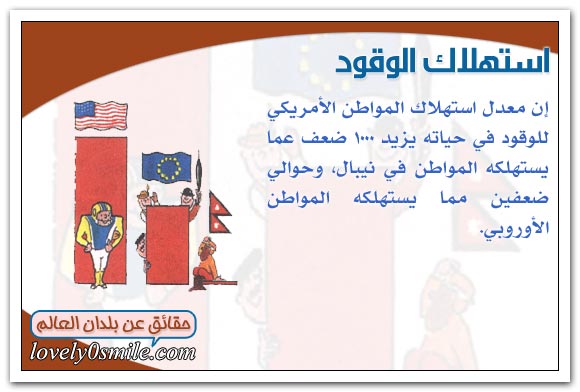 استهلاك الوقود

إن معدل استهلاك المواطن الأمريكي للوقود في حياته يزيد ١٠٠٠ ضعف عما يستهلكه المواطن في نيبال، وحوالي ضعفين مما يستهلكه المواطن الأوروبي.

حقائق عن بلدان العالم
lovely0smile.com